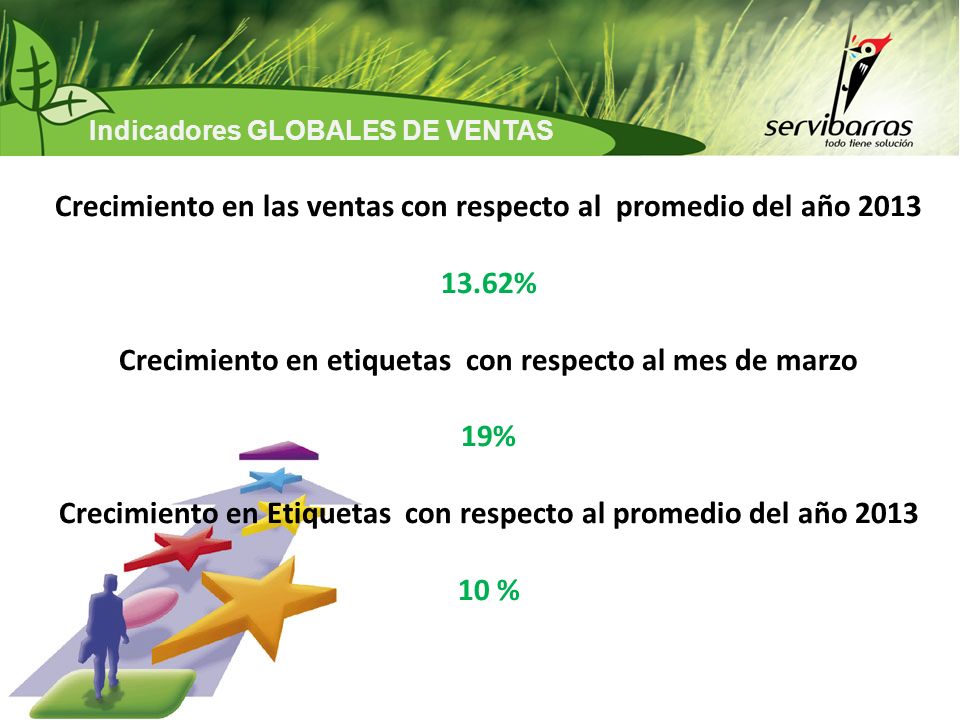 Indicadores GLOBALES DE VENTAS

servibarras
todo tiene solución

Crecimiento en las ventas con respecto al promedio del año 2013

13.62%

Crecimiento en etiquetas con respecto al mes de marzo

19%

Crecimiento en Etiquetas con respecto al promedio del año 2013

10 %